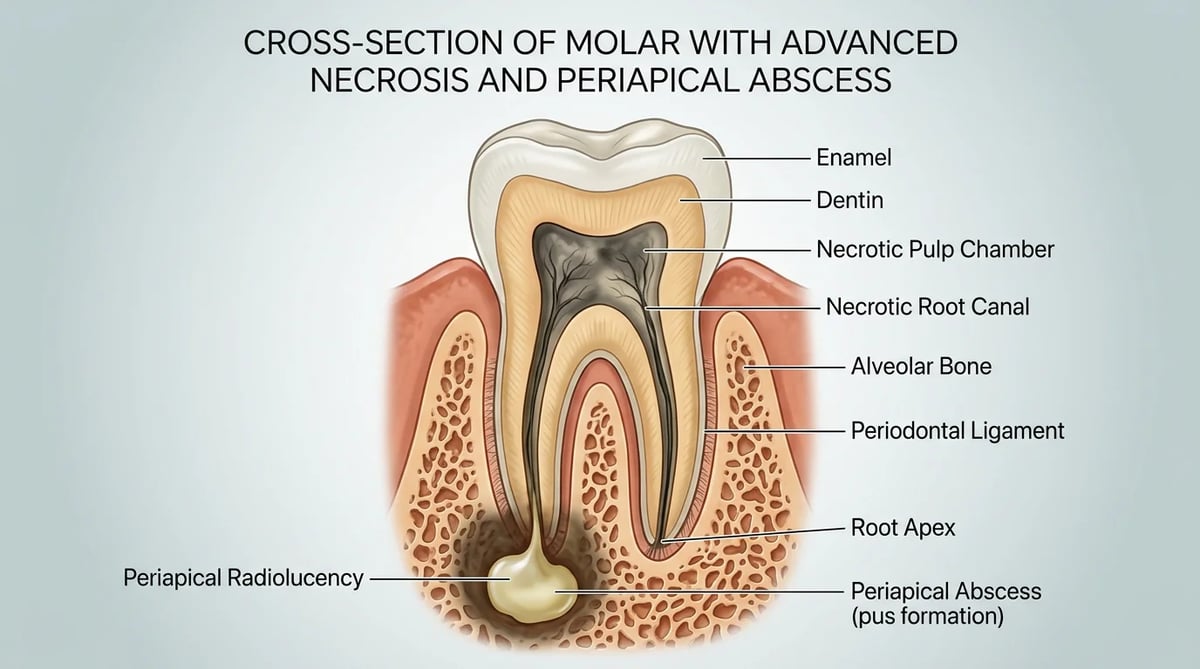 CROSS-SECTION OF MOLAR WITH ADVANCED NECROSIS AND PERIAPICAL ABSCESS

Enamel

Dentin

Necrotic Pulp Chamber

Necrotic Root Canal

Alveolar Bone

Periodontal Ligament

Root Apex

Periapical Radiolucency

Periapical Abscess (pus formation)